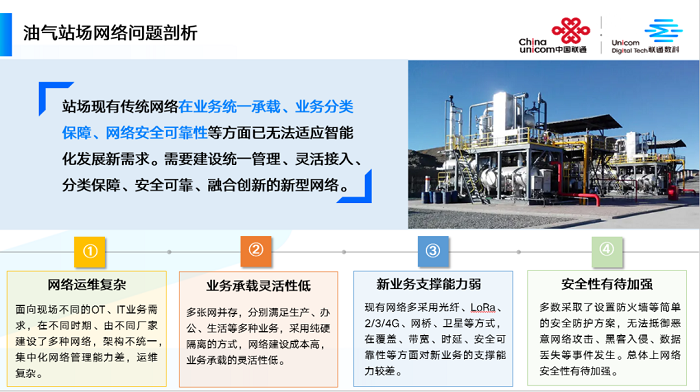 油气站场网络问题剖析

China unicom中国联通

Unicom Digital Tech联通数科

站场现有传统网络在业务统一承载、业务分类保障、网络安全可靠性等方面已无法适应智能化发展新需求。需要建设统一管理、灵活接入、分类保障、安全可靠、融合创新的新型网络。

①

网络运维复杂

面向现场不同的OT、IT业务需求，在不同时期、由不同厂家建设了多种网络，架构不统一，集中化网络管理能力差，运维复杂。

②

业务承载灵活性低

多张网并存，分别满足生产、办公、生活等多种业务，采用纯硬隔离的方式，网络建设成本高，业务承载的灵活性低。

③

新业务支撑能力弱

现有网络多采用光纤、LoRa、2/3/4G、网桥、卫星等方式，在覆盖、带宽、时延、安全可靠性等方面对新业务的支撑能力较差。

④

安全性有待加强

多数采取了设置防火墙等简单的安全防护方案，无法抵御恶意网络攻击、黑客入侵、数据丢失等事件发生。总体上网络安全性有待加强。